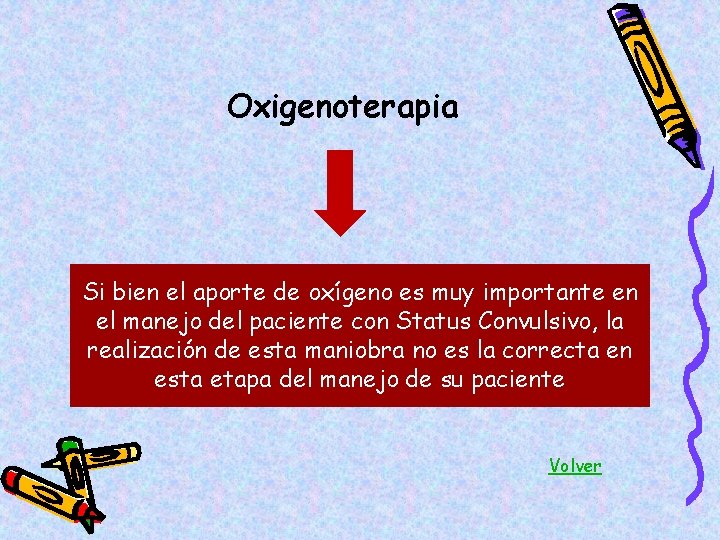 Oxigenoterapia

Si bien el aporte de oxígeno es muy importante en el manejo del paciente con Status Convulsivo, la realización de esta maniobra no es la correcta en esta etapa del manejo de su paciente

Volver